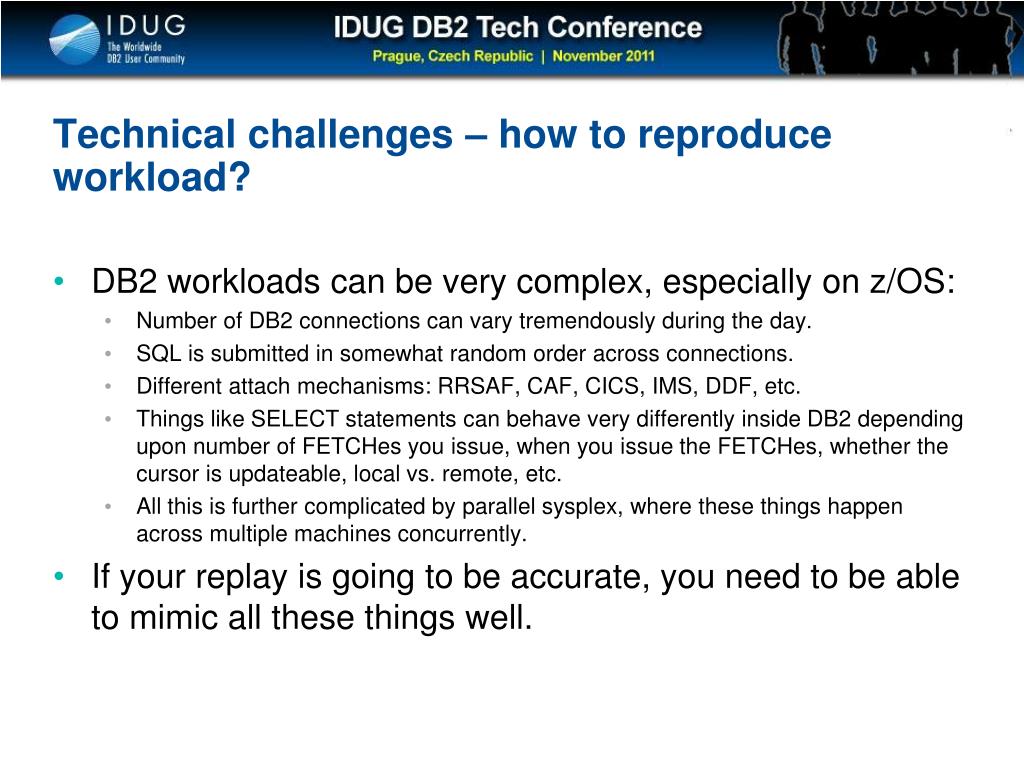 IDUG
The Worldwide DB2 User Community

IDUG DB2 Tech Conference
Prague, Czech Republic | November 2011

Technical challenges – how to reproduce workload?

• DB2 workloads can be very complex, especially on z/OS:
  • Number of DB2 connections can vary tremendously during the day.
  • SQL is submitted in somewhat random order across connections.
  • Different attach mechanisms: RRSAF, CAF, CICS, IMS, DDF, etc.
  • Things like SELECT statements can behave very differently inside DB2 depending upon number of FETCHes you issue, when you issue the FETCHes, whether the cursor is updateable, local vs. remote, etc.
  • All this is further complicated by parallel sysplex, where these things happen across multiple machines concurrently.
• If your replay is going to be accurate, you need to be able to mimic all these things well.